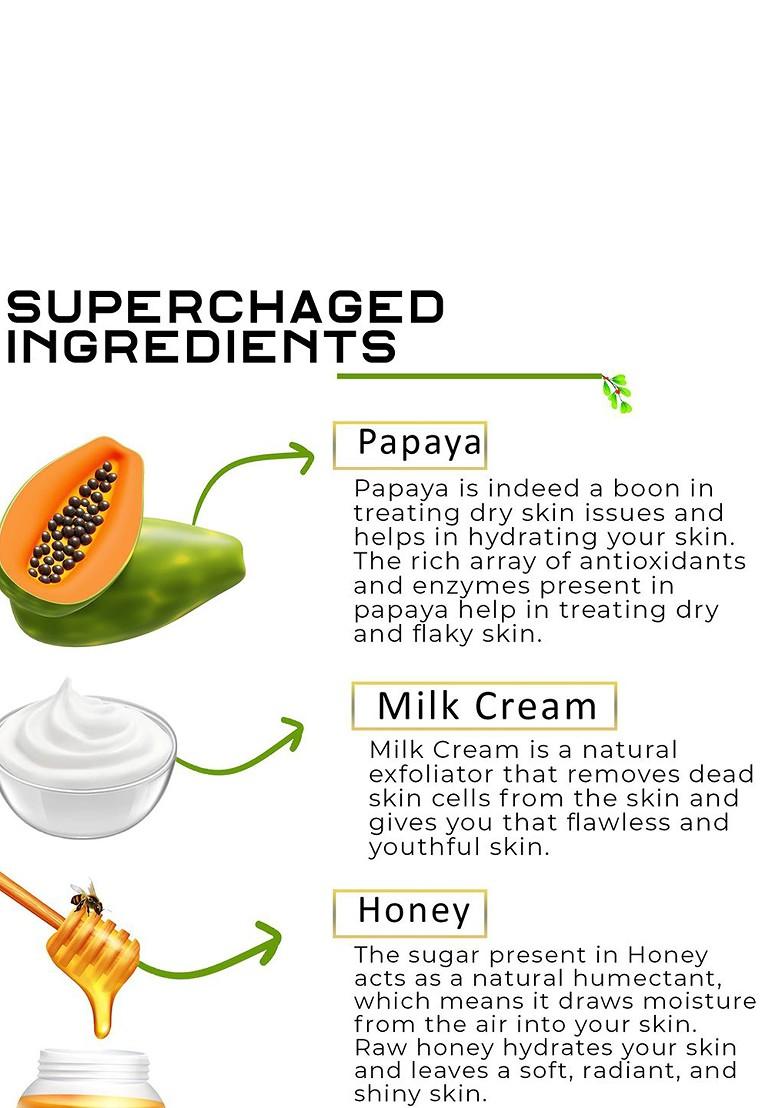 SUPERCHAGED INGREDIENTS

Papaya

Papaya is indeed a boon in treating dry skin issues and helps in hydrating your skin. The rich array of antioxidants and enzymes present in papaya help in treating dry and flaky skin.

Milk Cream

Milk Cream is a natural exfoliator that removes dead skin cells from the skin and gives you that flawless and youthful skin.

Honey

The sugar present in Honey acts as a natural humectant, which means it draws moisture from the air into your skin. Raw honey hydrates your skin and leaves a soft, radiant, and shiny skin.